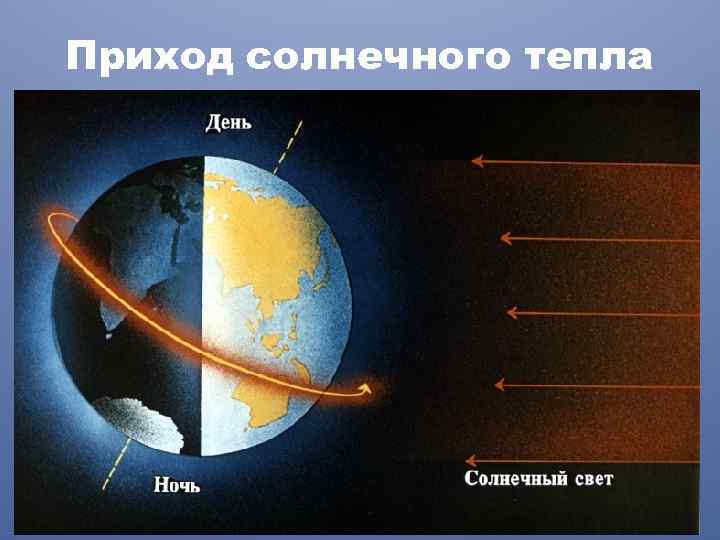 Приход солнечного тепла

День

Ночь

Солнечный свет